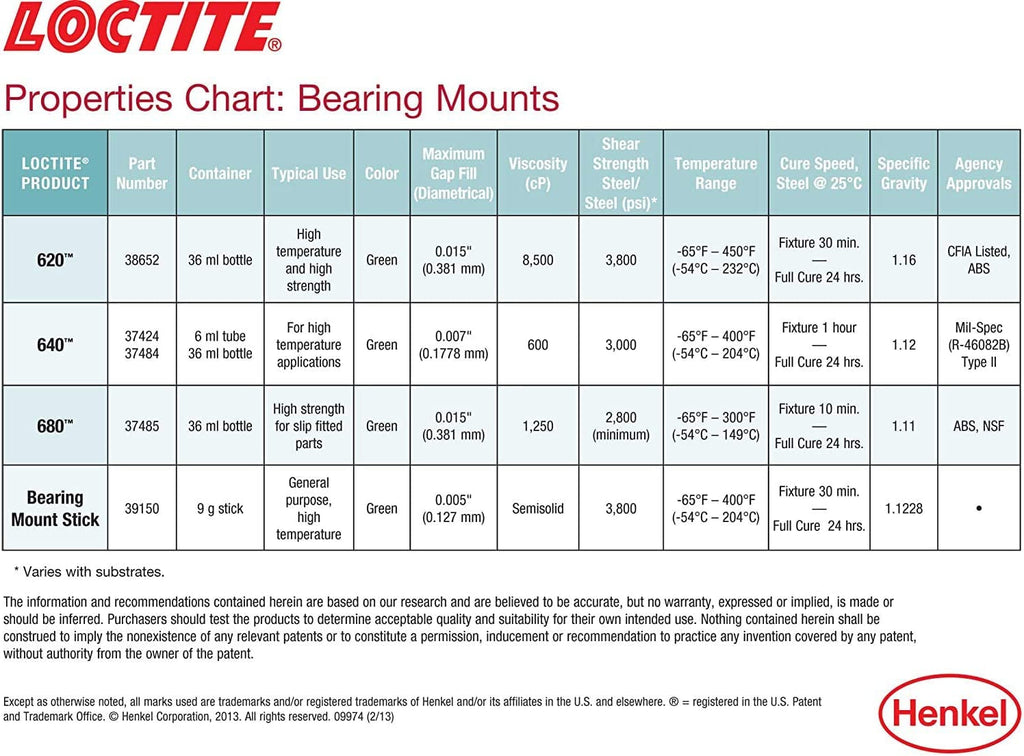 LOCTITE®

Properties Chart: Bearing Mounts

| LOCTITE® PRODUCT | Part Number | Container | Typical Use | Color | Maximum Gap Fill (Diametrical) | Viscosity (cP) | Shear Strength Steel/ Steel (psi)* | Temperature Range | Cure Speed, Steel @ 25°C | Specific Gravity | Agency Approvals |
|---|---|---|---|---|---|---|---|---|---|---|---|
| 620™ | 38652 | 36 ml bottle | High temperature and high strength | Green | 0.015" (0.381 mm) | 8,500 | 3,800 | -65°F – 450°F (-54°C – 232°C) | Fixture 30 min. — Full Cure 24 hrs. | 1.16 | CFIA Listed, ABS |
| 640™ | 37424 37484 | 6 ml tube 36 ml bottle | For high temperature applications | Green | 0.007" (0.1778 mm) | 600 | 3,000 | -65°F – 400°F (-54°C – 204°C) | Fixture 1 hour — Full Cure 24 hrs. | 1.12 | Mil-Spec (R-46082B) Type II |
| 680™ | 37485 | 36 ml bottle | High strength for slip fitted parts | Green | 0.015" (0.381 mm) | 1,250 | 2,800 (minimum) | -65°F – 300°F (-54°C – 149°C) | Fixture 10 min. — Full Cure 24 hrs. | 1.11 | ABS, NSF |
| Bearing Mount Stick | 39150 | 9 g stick | General purpose, high temperature | Green | 0.005" (0.127 mm) | Semisolid | 3,800 | -65°F – 400°F (-54°C – 204°C) | Fixture 30 min. — Full Cure 24 hrs. | 1.1228 | • |

* Varies with substrates.

The information and recommendations contained herein are based on our research and are believed to be accurate, but no warranty, expressed or implied, is made or should be inferred. Purchasers should test the products to determine acceptable quality and suitability for their own intended use. Nothing contained herein shall be construed to imply the nonexistence of any relevant patents or to constitute a permission, inducement or recommendation to practice any invention covered by any patent, without authority from the owner of the patent.

Except as otherwise noted, all marks used are trademarks and/or registered trademarks of Henkel and/or its affiliates in the U.S. and elsewhere. ® = registered in the U.S. Patent and Trademark Office. © Henkel Corporation, 2013. All rights reserved. 09974 (2/13)

Henkel